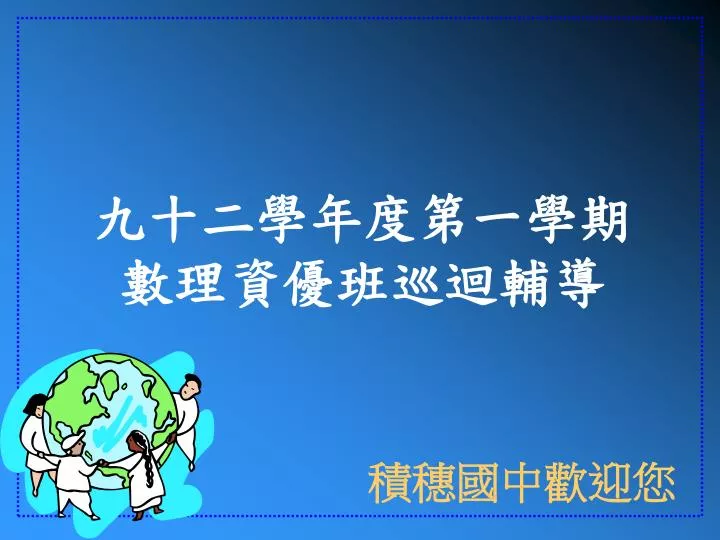 九十二學年度第一學期
數理資優班巡迴輔導

積穗國中歡迎您